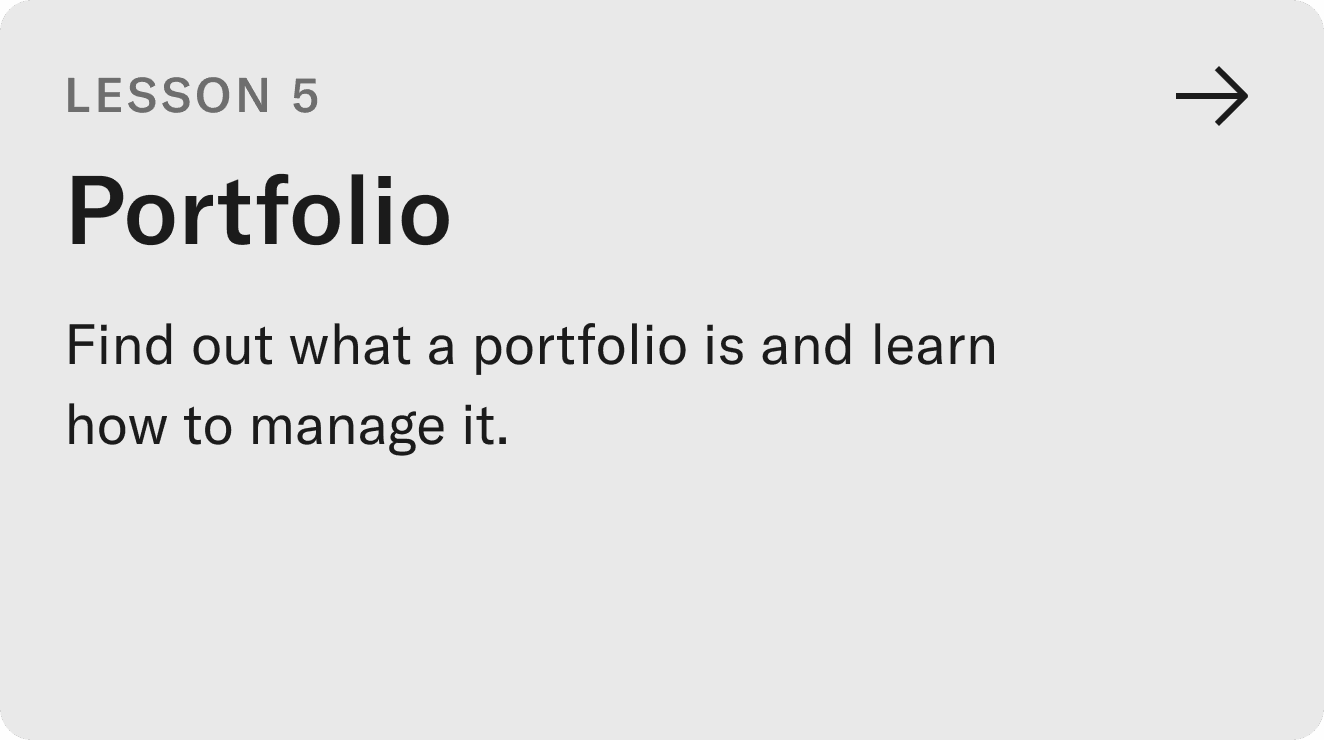 LESSON 5

Portfolio

Find out what a portfolio is and learn how to manage it.